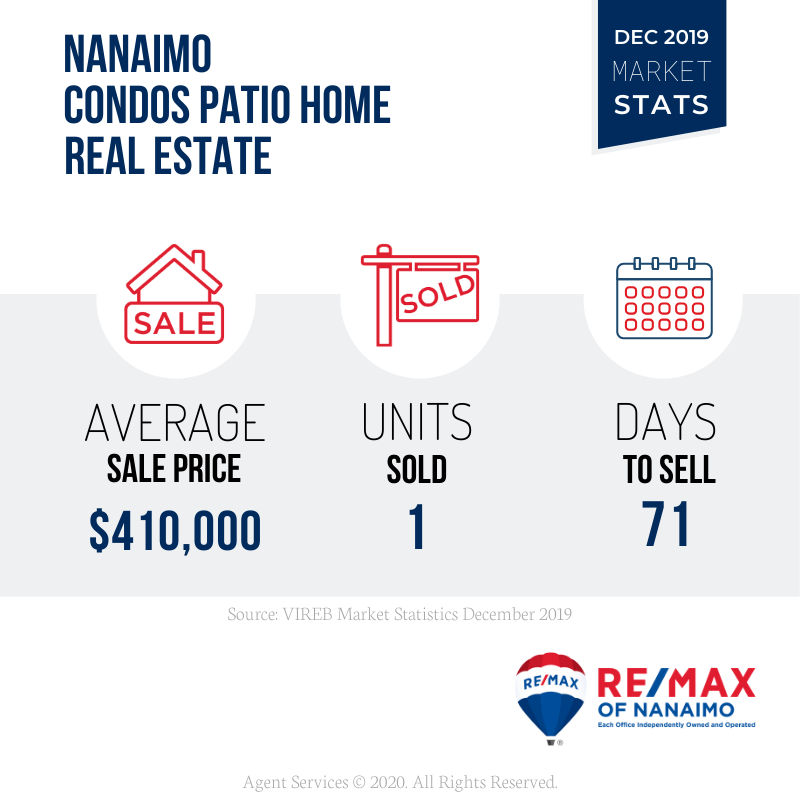 NANAIMO
CONDOS PATIO HOME
REAL ESTATE

DEC 2019
MARKET
STATS

SALE

SOLD

AVERAGE
SALE PRICE
$410,000

UNITS
SOLD
1

DAYS
TO SELL
71

Source: VIREB Market Statistics December 2019

RE/MAX

RE/MAX
OF NANAIMO
Each Office Independently Owned and Operated

Agent Services © 2020. All Rights Reserved.